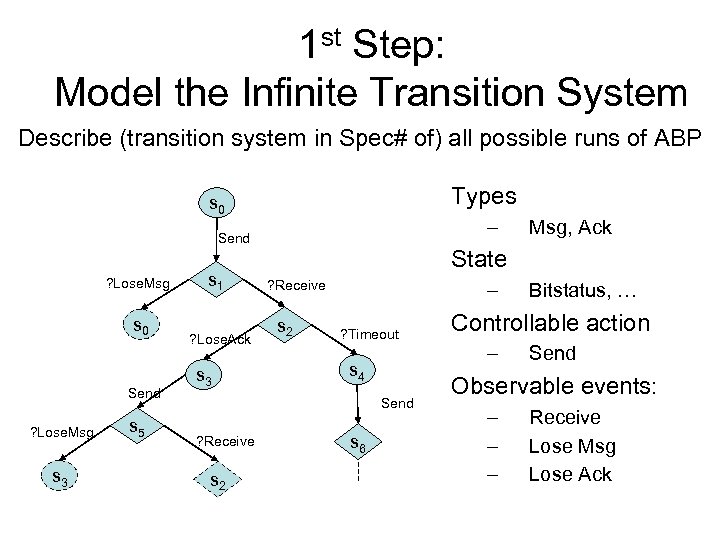 1$^{st}$ Step:
Model the Infinite Transition System

Describe (transition system in Spec# of) all possible runs of ABP

$s_0$
Send
?LoseMsg
$s_1$
?Receive
$s_0$
$s_2$
?LoseAck
?Timeout
$s_3$
$s_4$
Send
Send
?LoseMsg
$s_5$
?Receive
$s_6$
$s_3$
$s_2$

Types
– Msg, Ack
State
– Bitstatus, …
Controllable action
– Send
Observable events:
– Receive
– Lose Msg
– Lose Ack